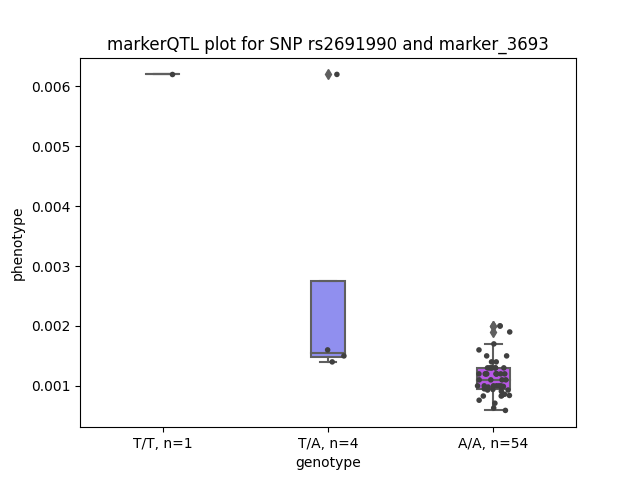 markerQTL plot for SNP rs2691990 and marker_3693

phenotype

0.006
0.005
0.004
0.003
0.002
0.001

T/T, n=1
T/A, n=4
A/A, n=54

genotype